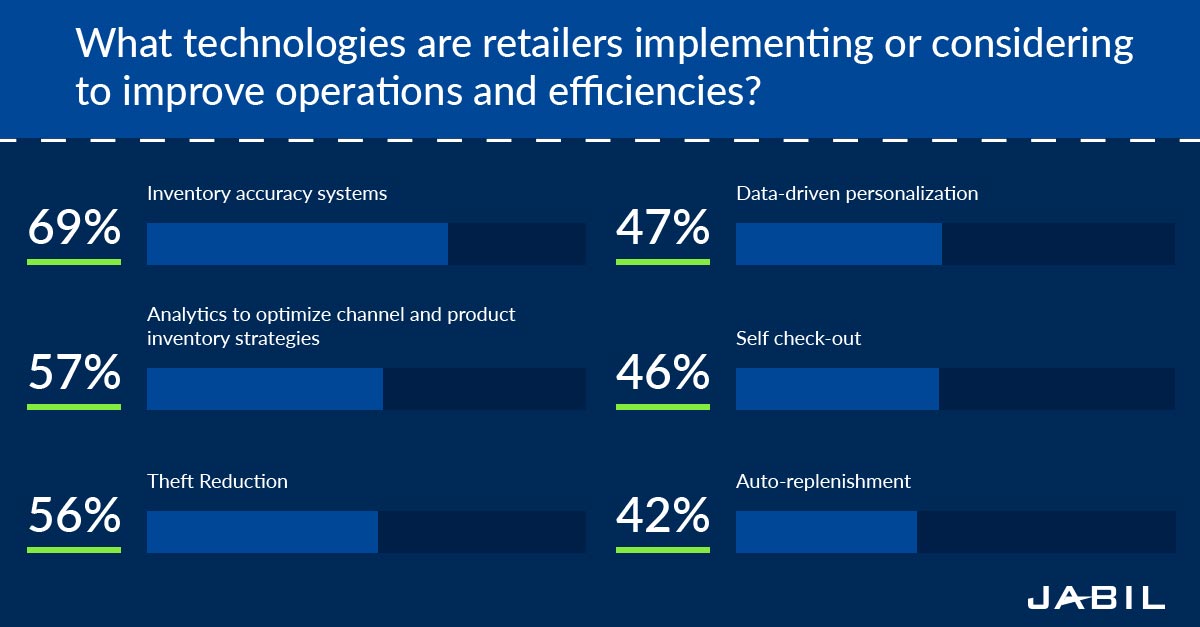 What technologies are retailers implementing or considering to improve operations and efficiencies?

69%
Inventory accuracy systems

57%
Analytics to optimize channel and product inventory strategies

56%
Theft Reduction

47%
Data-driven personalization

46%
Self check-out

42%
Auto-replenishment

JABIL